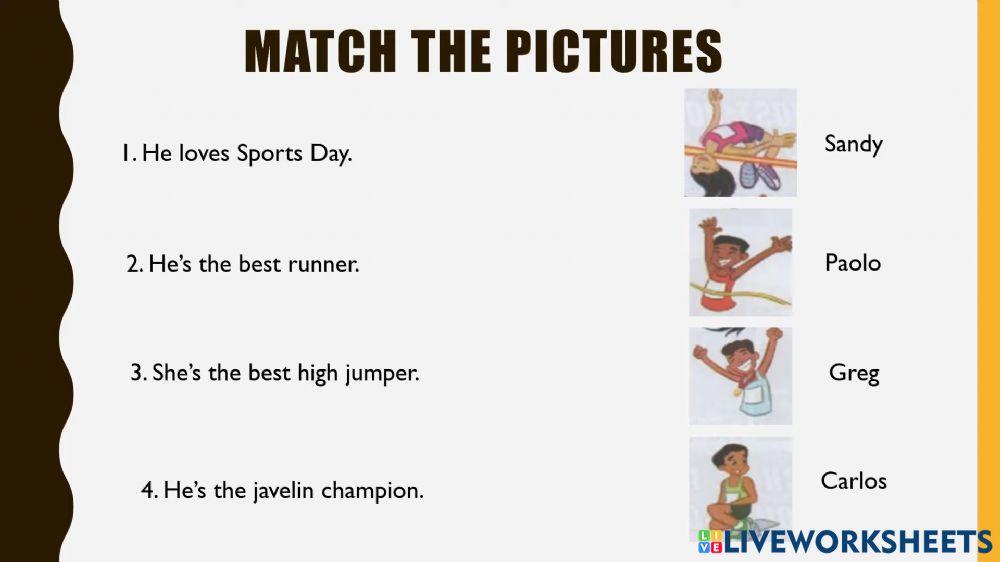 MATCH THE PICTURES

1. He loves Sports Day.

2. He's the best runner.

3. She's the best high jumper.

4. He's the javelin champion.

Sandy

Paolo

Greg

Carlos

LIVEWORKSHEETS